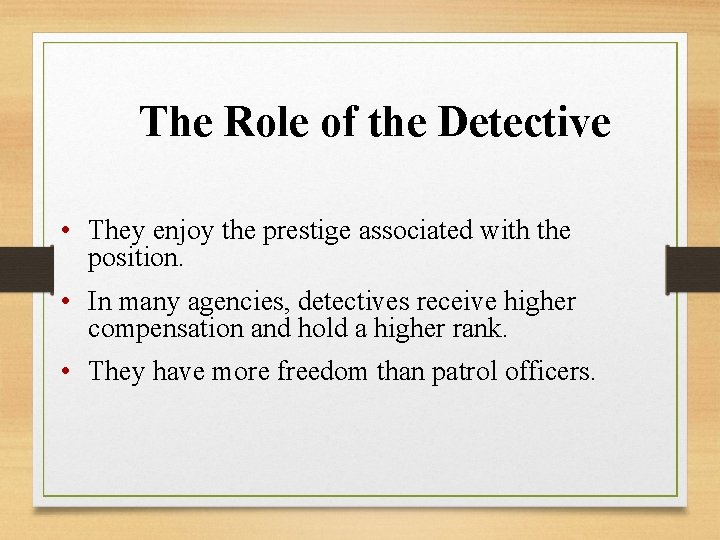 The Role of the Detective

• They enjoy the prestige associated with the position.

• In many agencies, detectives receive higher compensation and hold a higher rank.

• They have more freedom than patrol officers.